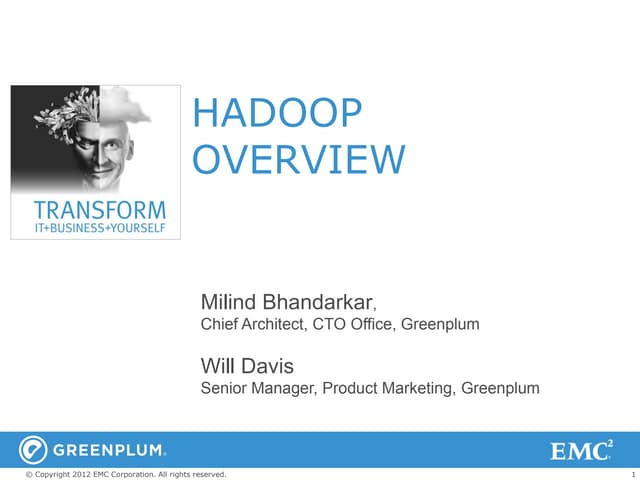 TRANSFORM
IT+BUSINESS+YOURSELF

HADOOP OVERVIEW

Milind Bhandarkar,
Chief Architect, CTO Office, Greenplum

Will Davis
Senior Manager, Product Marketing, Greenplum

GREENPLUM.

EMC$^2$

© Copyright 2012 EMC Corporation. All rights reserved.

1